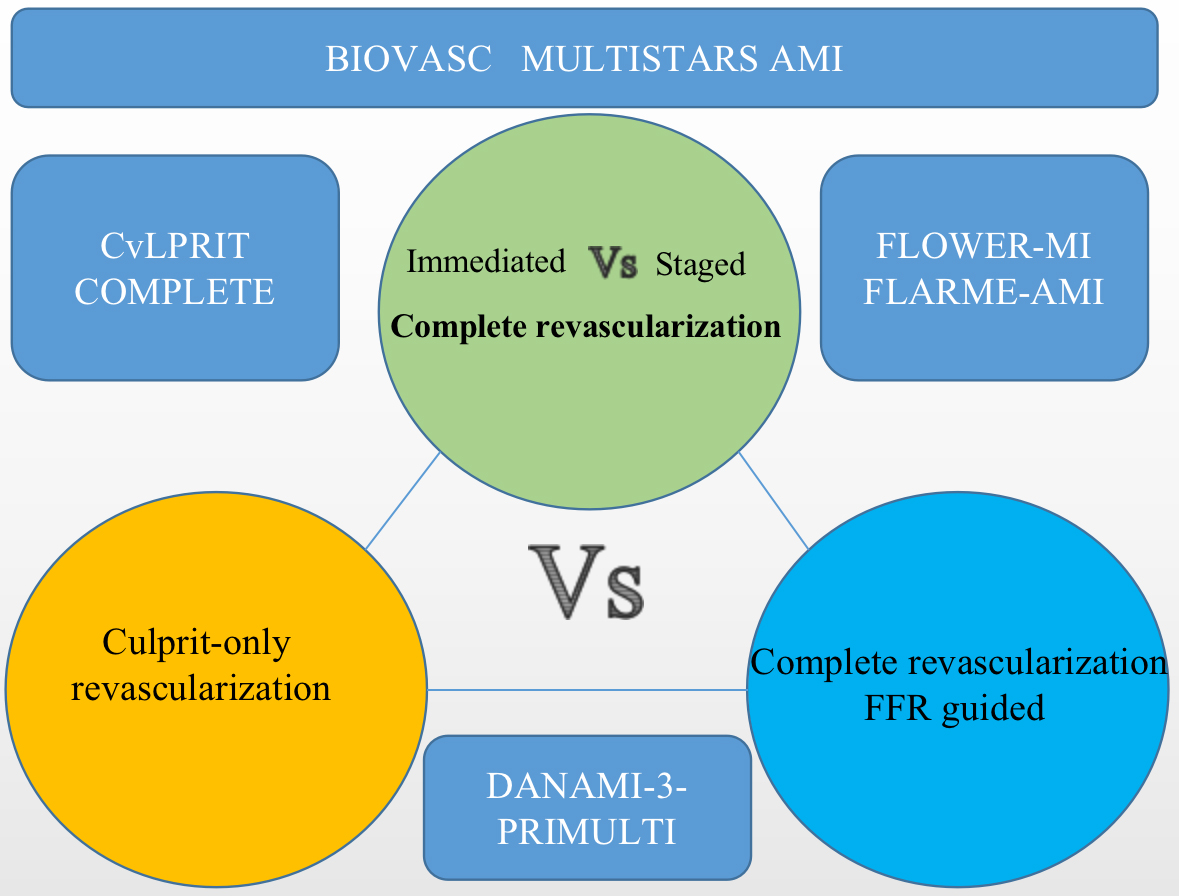 BIOVASC MULTISTARS AMI

CvLPRIT
COMPLETE

Immediated Vs Staged
Complete revascularization

FLOWER-MI
FLARME-AMI

Vs

Culprit-only revascularization

Complete revascularization
FFR guided

DANAMI-3-PRIMULTI